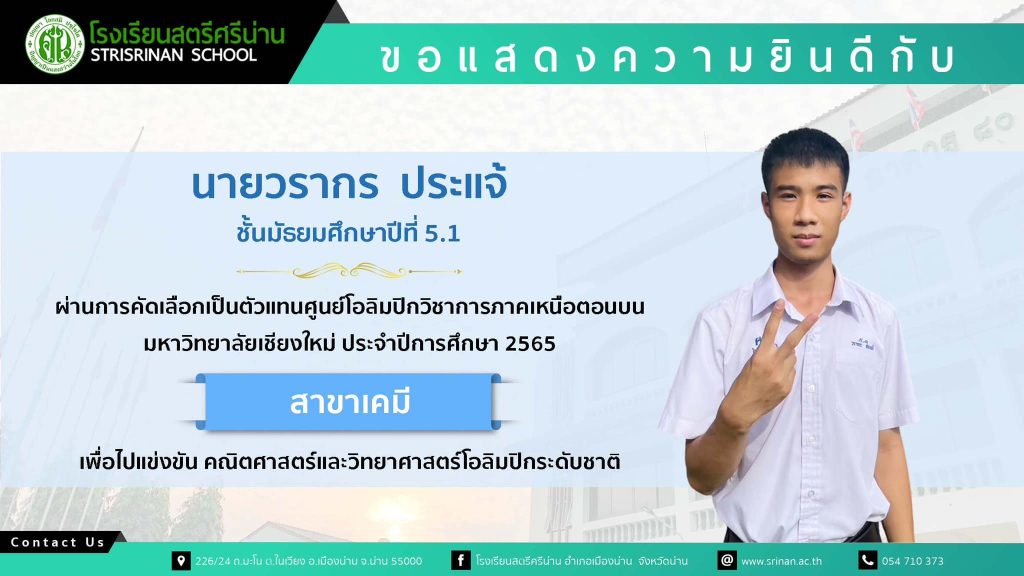 โรงเรียนสตรีศรีน่าน
STRISRINAN SCHOOL

ขอแสดงความยินดีกับ

นายวรากร ประแจ้
ชั้นมัธยมศึกษาปีที่ 5.1

ผ่านการคัดเลือกเป็นตัวแทนศูนย์โอลิมปิกวิชาการภาคเหนือตอนบน มหาวิทยาลัยเชียงใหม่ ประจำปีการศึกษา 2565

สาขาเคมี

เพื่อไปแข่งขัน คณิตศาสตร์และวิทยาศาสตร์โอลิมปิกระดับชาติ

Contact Us
226/24 ถ.มะโน ต.ในเวียง อ.เมืองน่าน จ.น่าน 55000
โรงเรียนสตรีศรีน่าน อำเภอเมืองน่าน จังหวัดน่าน
www.srinan.ac.th
054 710 373